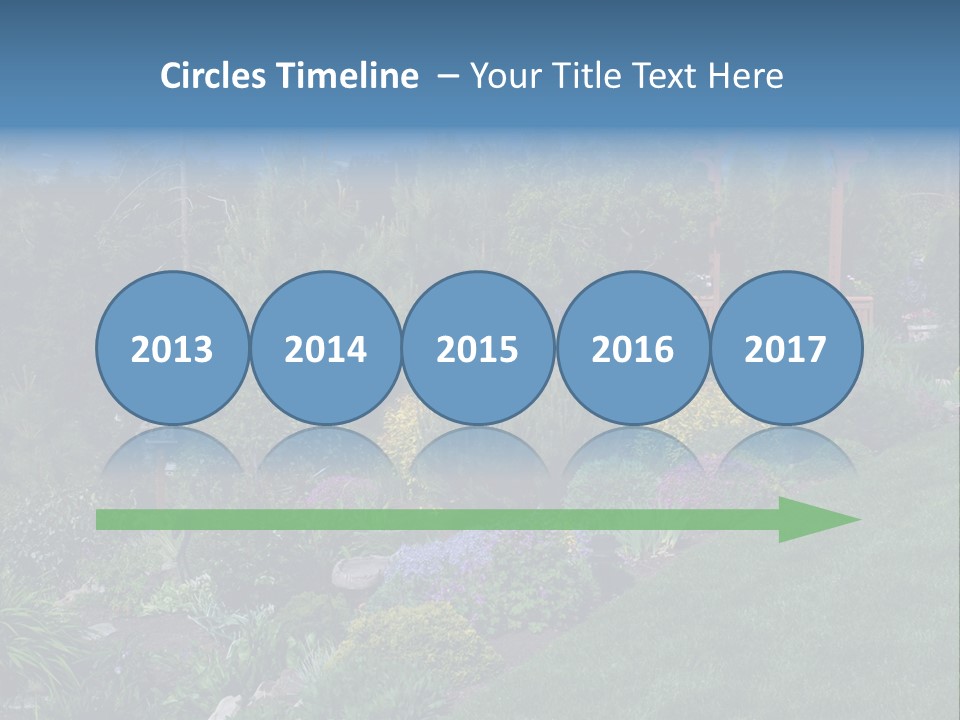 Circles Timeline – Your Title Text Here

2013

2014

2015

2016

2017